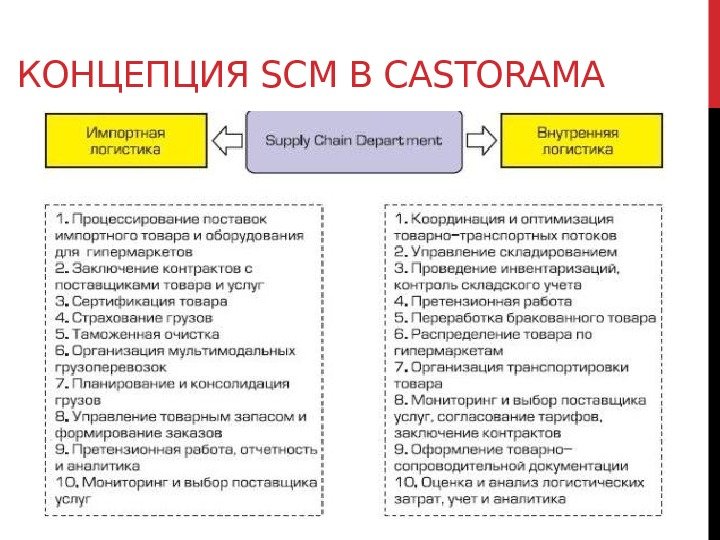 КОНЦЕПЦИЯ SCM В CASTORAMA

Импортная логистика

Supply Chain Department

Внутренняя логистика

1. Процессирование поставок импортного товара и оборудования для гипермаркетов
2. Заключение контрактов с поставщиками товара и услуг
3. Сертификация товара
4. Страхование грузов
5. Таможенная очистка
6. Организация мультимодальных грузоперевозок
7. Планирование и консолидация грузов
8. Управление товарным запасом и формирование заказов
9. Претензионная работа, отчетность и аналитика
10. Мониторинг и выбор поставщика услуг

1. Координация и оптимизация товарно-транспортных потоков
2. Управление складированием
3. Проведение инвентаризаций, контроль складского учета
4. Претензионная работа
5. Переработка бракованного товара
6. Распределение товара по гипермаркетам
7. Организация транспортировки товара
8. Мониторинг и выбор поставщика услуг, согласование тарифов, заключение контрактов
9. Оформление товарно-сопроводительной документации
10. Оценка и анализ логистических затрат, учет и аналитика